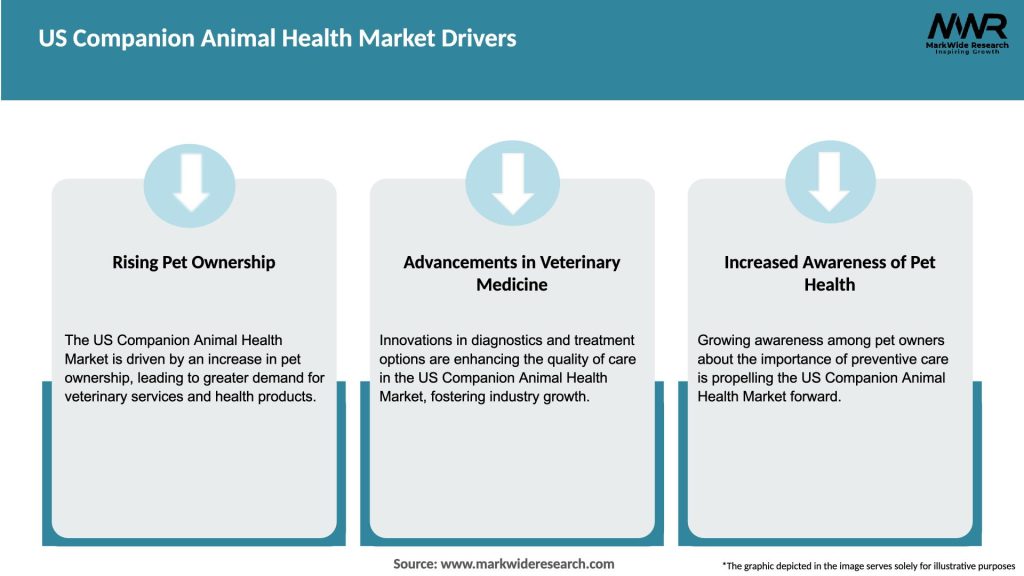 US Companion Animal Health Market Drivers

MWR
MarkWide Research
Inspiring Growth

Rising Pet Ownership

The US Companion Animal Health Market is driven by an increase in pet ownership, leading to greater demand for veterinary services and health products.

Advancements in Veterinary Medicine

Innovations in diagnostics and treatment options are enhancing the quality of care in the US Companion Animal Health Market, fostering industry growth.

Increased Awareness of Pet Health

Growing awareness among pet owners about the importance of preventive care is propelling the US Companion Animal Health Market forward.

Source: www.markwideresearch.com

*The graphic depicted in the image serves solely for illustrative purposes